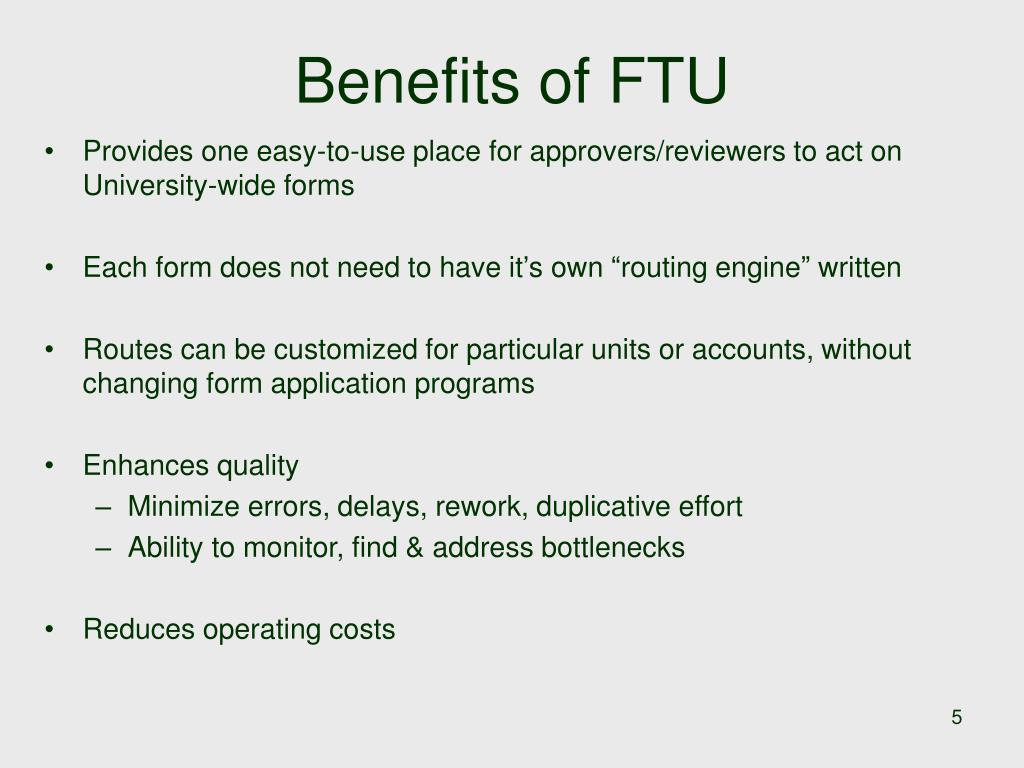 Benefits of FTU

• Provides one easy-to-use place for approvers/reviewers to act on University-wide forms

• Each form does not need to have it’s own “routing engine” written

• Routes can be customized for particular units or accounts, without changing form application programs

• Enhances quality
– Minimize errors, delays, rework, duplicative effort
– Ability to monitor, find & address bottlenecks

• Reduces operating costs

5